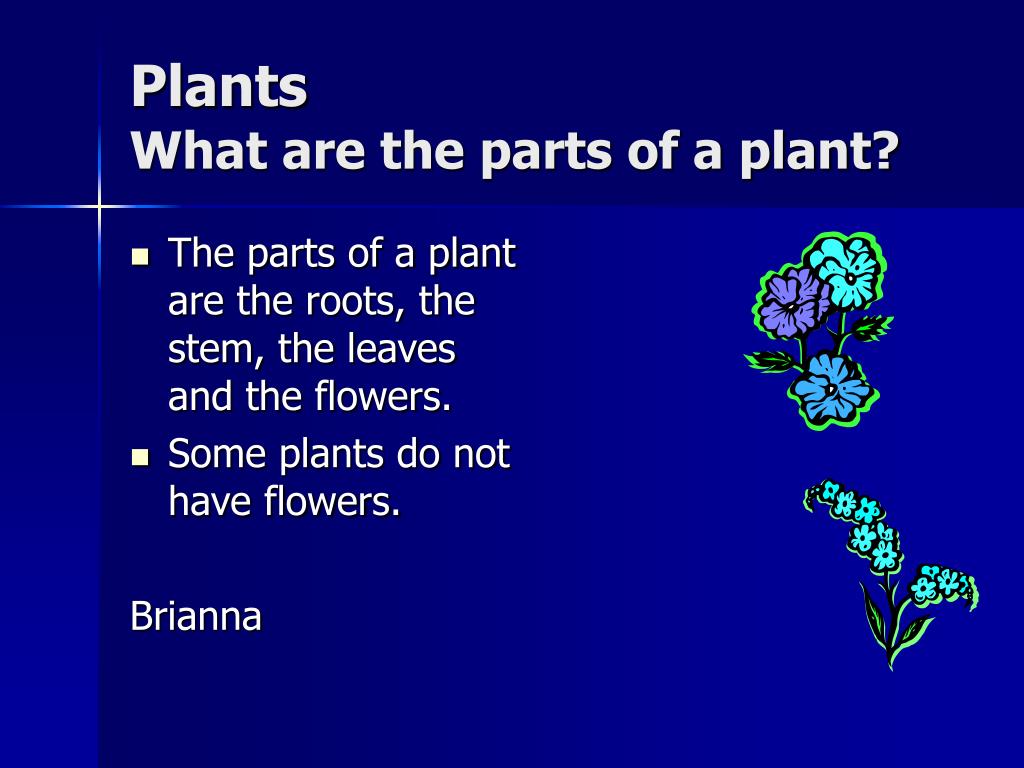 Plants
What are the parts of a plant?

- The parts of a plant are the roots, the stem, the leaves and the flowers.
- Some plants do not have flowers.

Brianna